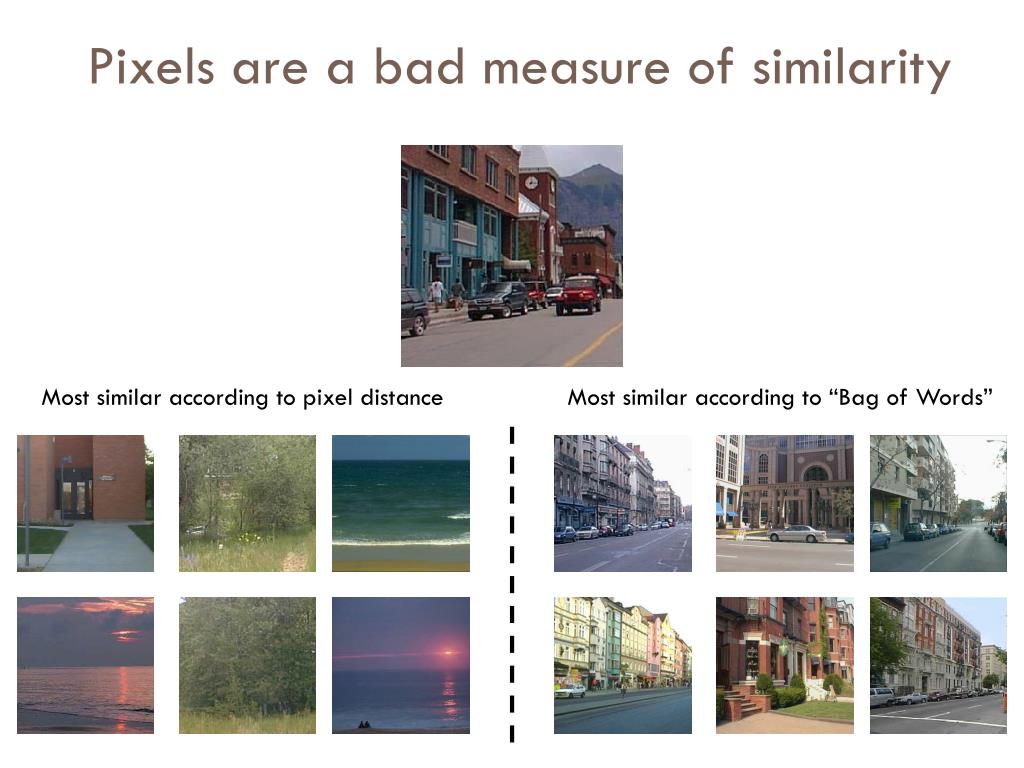 Pixels are a bad measure of similarity

Most similar according to pixel distance

Most similar according to “Bag of Words”